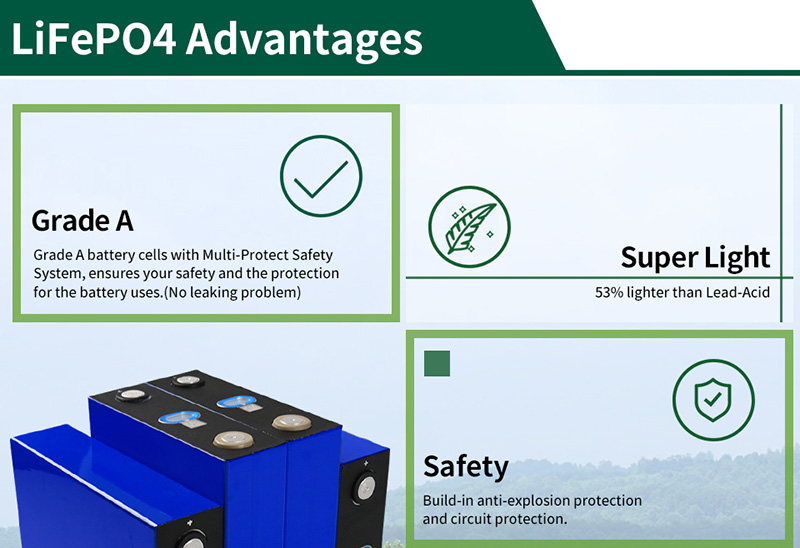 LiFePO4 Advantages

Grade A

Grade A battery cells with Multi-Protect Safety System, ensures your safety and the protection for the battery uses.(No leaking problem)

Super Light

53% lighter than Lead-Acid

Safety

Build-in anti-explosion protection and circuit protection.